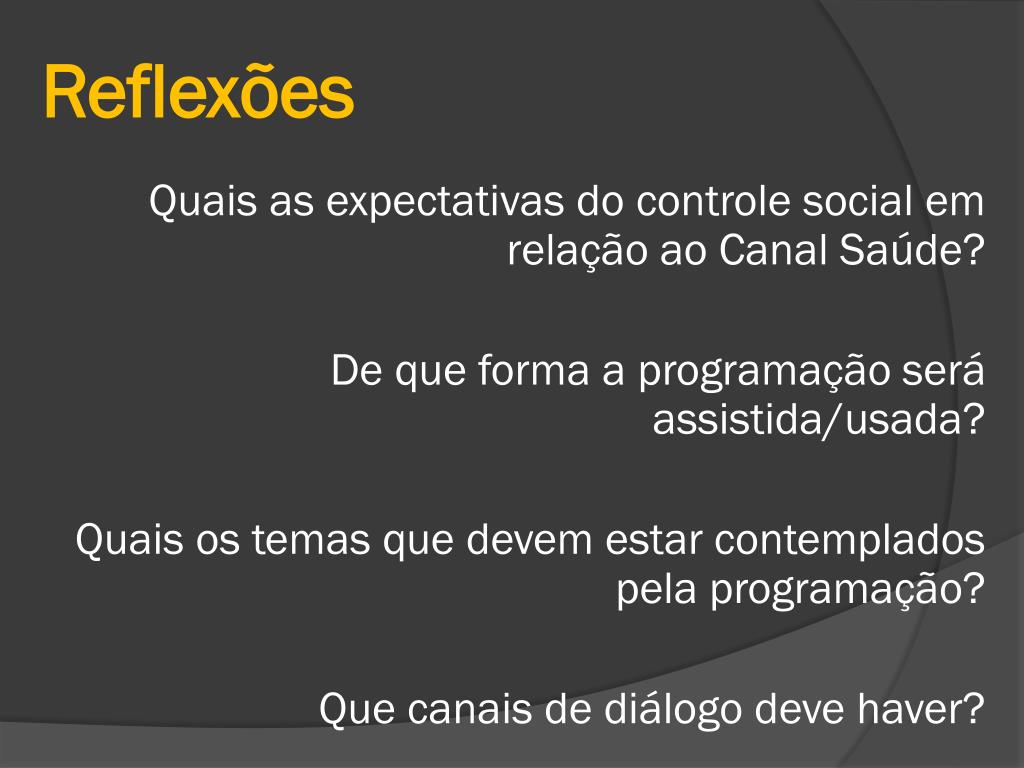 Reflexões

Quais as expectativas do controle social em relação ao Canal Saúde?

De que forma a programação será assistida/usada?

Quais os temas que devem estar contemplados pela programação?

Que canais de diálogo deve haver?